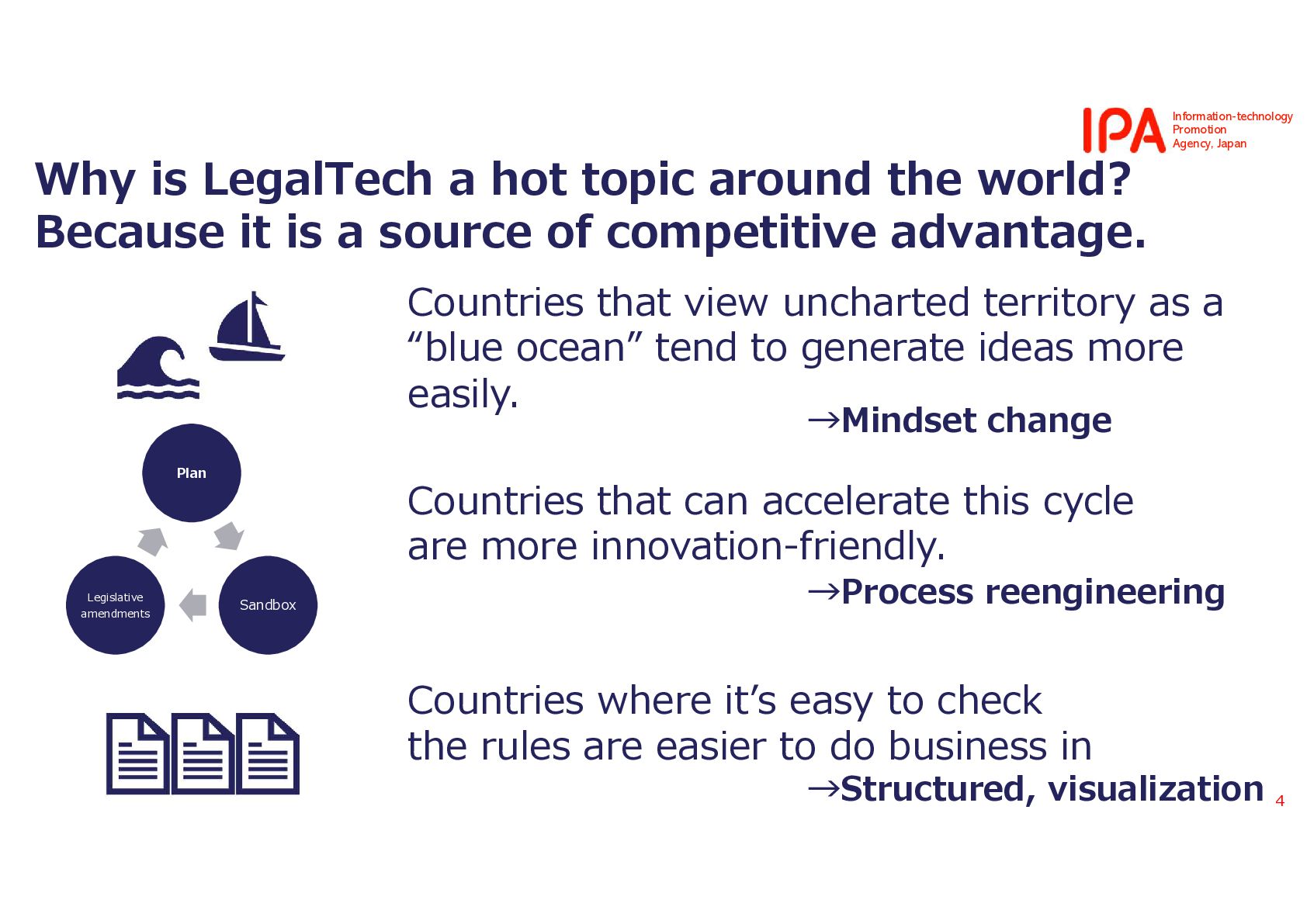 IPA Information-technology Promotion Agency, Japan

Why is LegalTech a hot topic around the world?
Because it is a source of competitive advantage.

Plan

Sandbox

Legislative amendments

Countries that view uncharted territory as a “blue ocean” tend to generate ideas more easily.

→Mindset change

Countries that can accelerate this cycle are more innovation-friendly.

→Process reengineering

Countries where it’s easy to check the rules are easier to do business in

→Structured, visualization

4